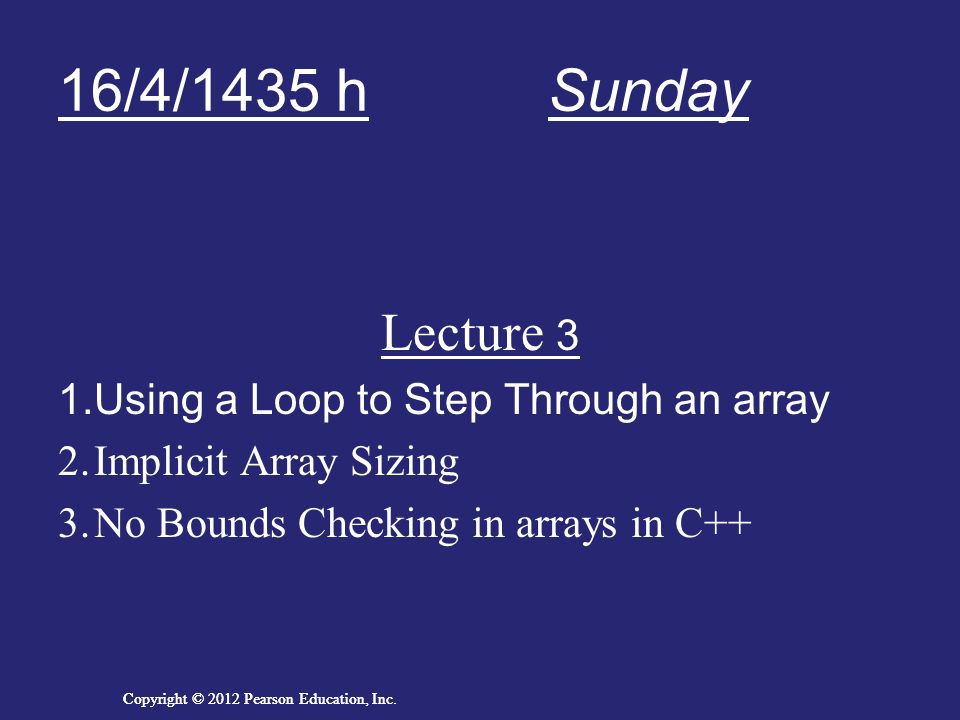 16/4/1435 h Sunday

Lecture 3

1.Using a Loop to Step Through an array
2.Implicit Array Sizing
3.No Bounds Checking in arrays in C++

Copyright © 2012 Pearson Education, Inc.